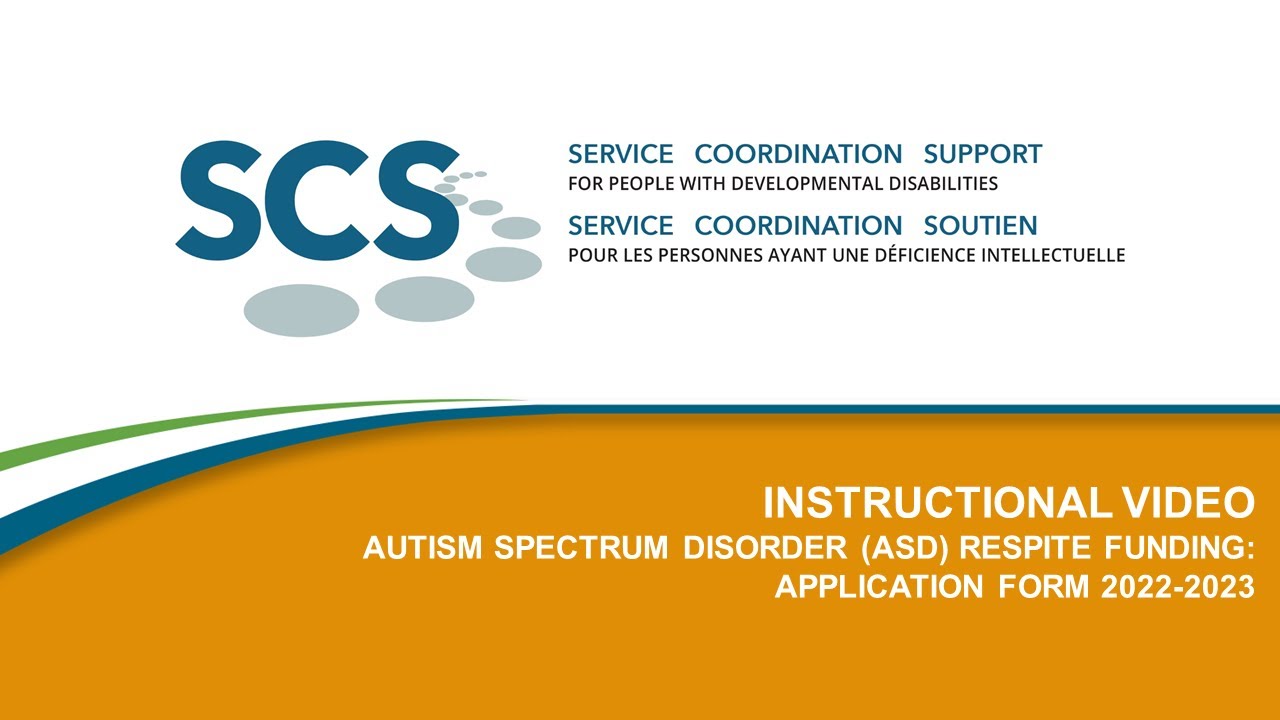 SCS

SERVICE COORDINATION SUPPORT
FOR PEOPLE WITH DEVELOPMENTAL DISABILITIES
SERVICE COORDINATION SOUTIEN
POUR LES PERSONNES AYANT UNE DÉFICIENCE INTELLECTUELLE

INSTRUCTIONAL VIDEO
AUTISM SPECTRUM DISORDER (ASD) RESPITE FUNDING: APPLICATION FORM 2022-2023